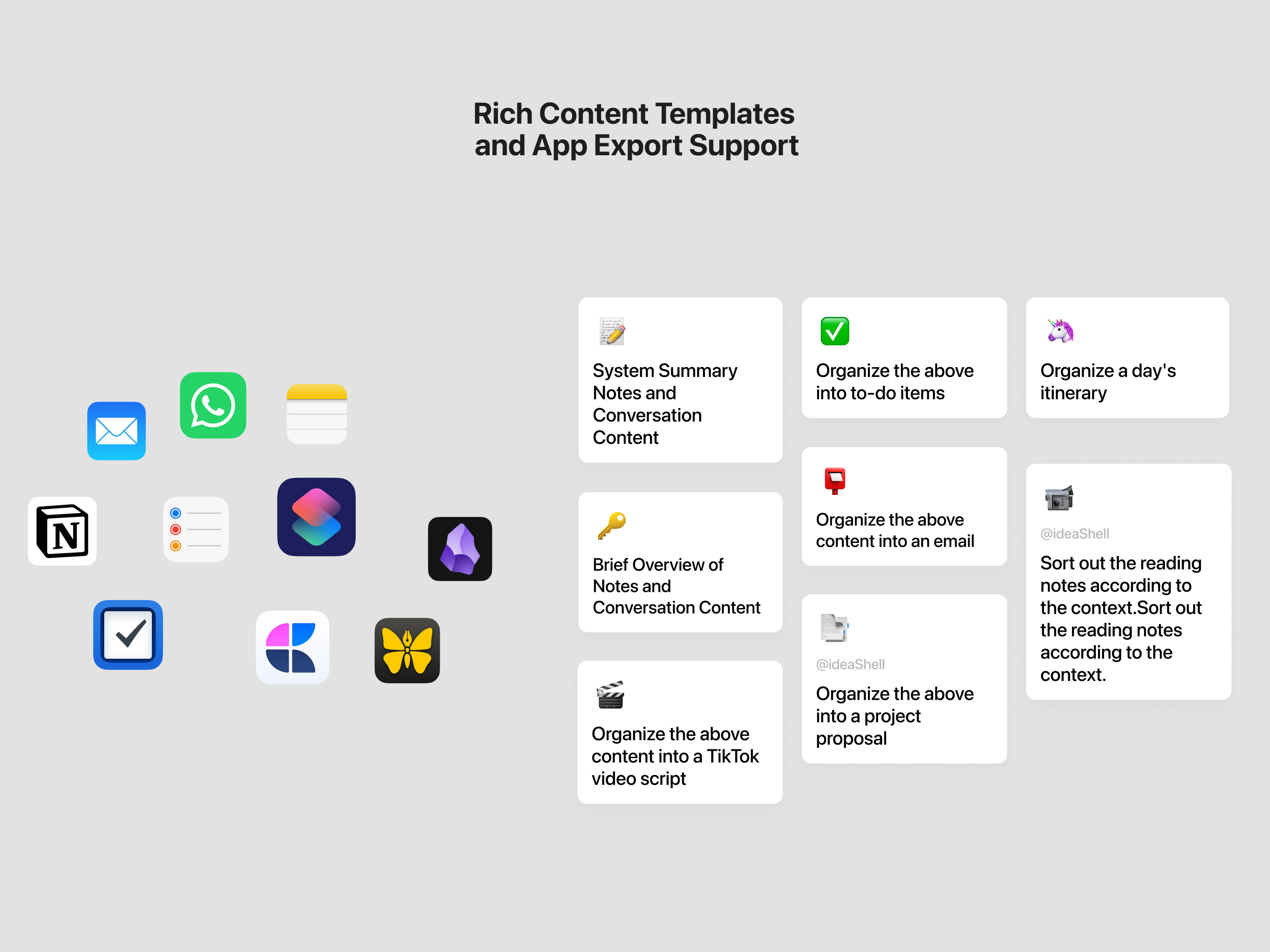 Rich Content Templates and App Export Support

N

System Summary Notes and Conversation Content

Brief Overview of Notes and Conversation Content

Organize the above content into a TikTok video script

Organize the above into to-do items

Organize the above content into an email

@ideaShell

Organize the above into a project proposal

Organize a day's itinerary

@ideaShell

Sort out the reading notes according to the context.Sort out the reading notes according to the context.